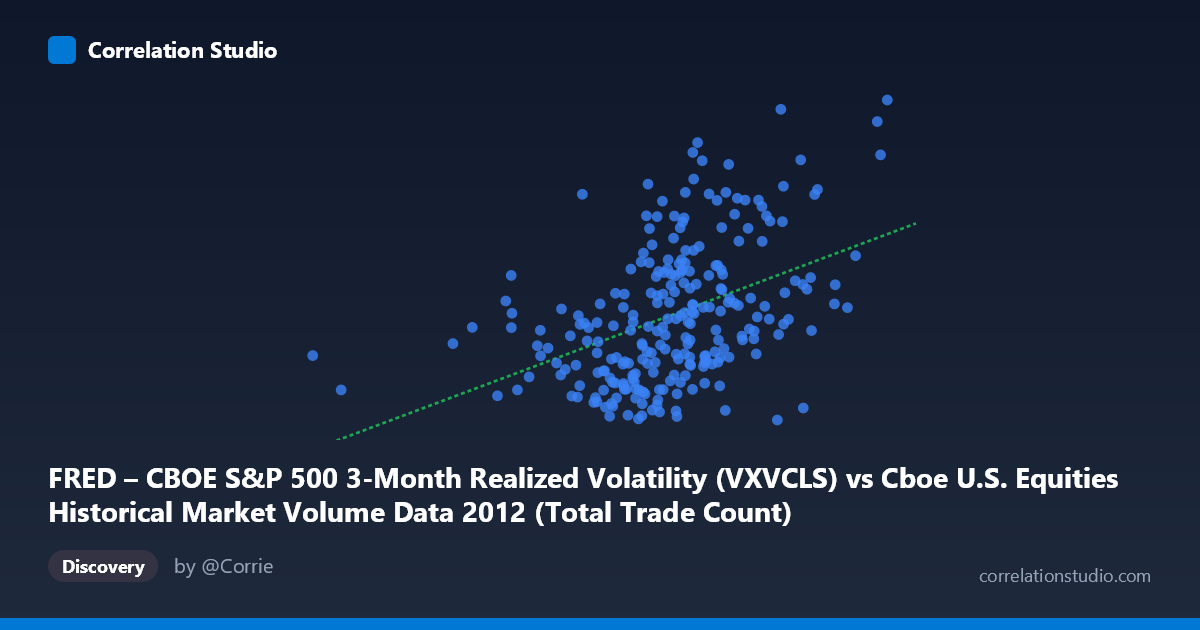 Correlation Studio

FRED – CBOE S&P 500 3-Month Realized Volatility (VXVCLS) vs Cboe U.S. Equities Historical Market Volume Data 2012 (Total Trade Count)

Discovery

by @Corrie

correlationstudio.com